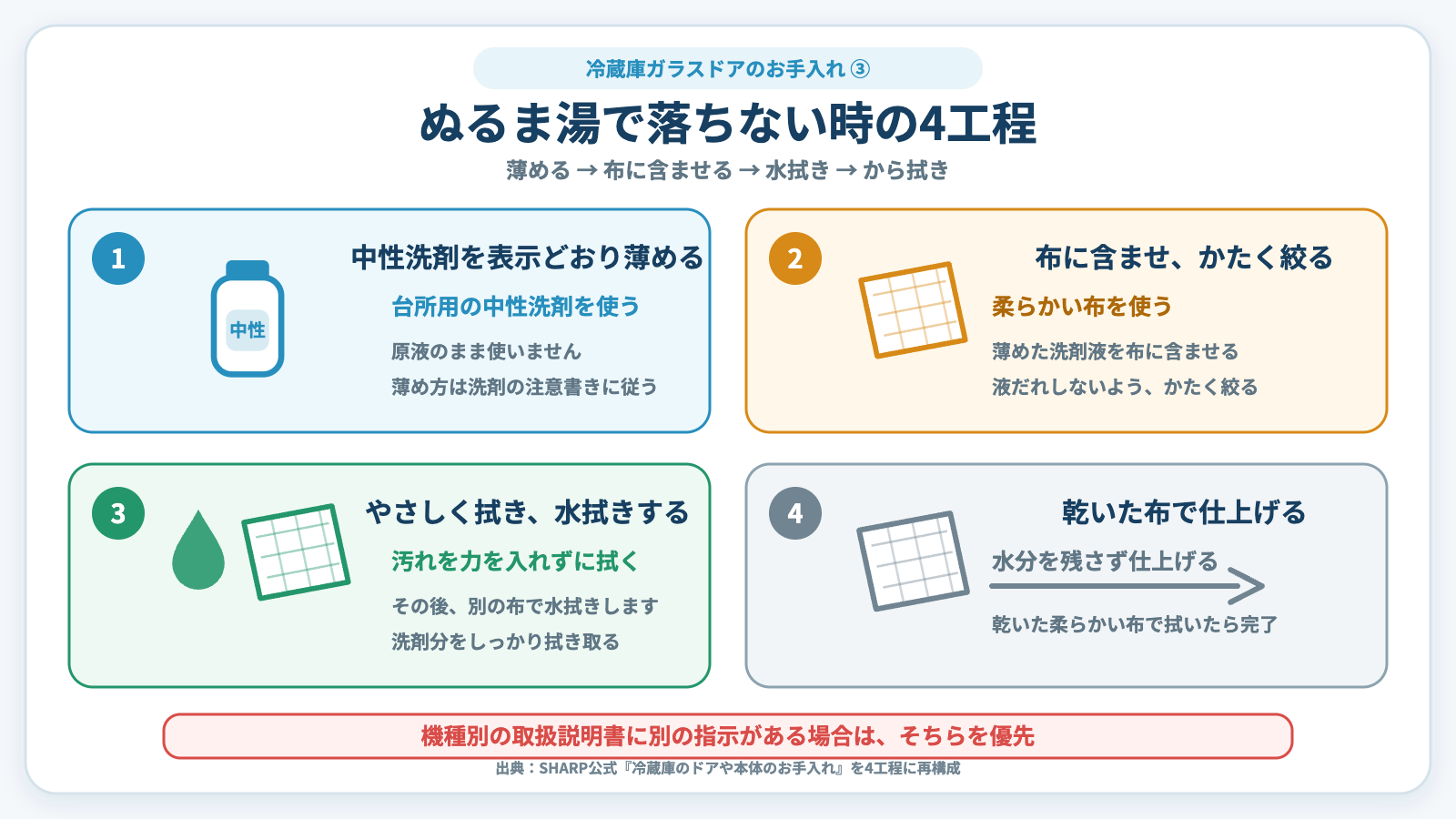 冷蔵庫ガラスドアのお手入れ ③

ぬるま湯で落ちない時の4工程

薄める → 布に含ませる → 水拭き → から拭き

1

中性

中性洗剤を表示どおり薄める

台所用の中性洗剤を使う

原液のまま使いません

薄め方は洗剤の注意書きに従う

2

布に含ませ、かたく絞る

柔らかい布を使う

薄めた洗剤液を布に含ませる

液だれしないよう、かたく絞る

3

やさしく拭き、水拭きする

汚れを力を入れずに拭く

その後、別の布で水拭きします

洗剤分をしっかり拭き取る

4

乾いた布で仕上げる

水分を残さず仕上げる

乾いた柔らかい布で拭いたら完了

機種別の取扱説明書に別の指示がある場合は、そちらを優先

出典：SHARP公式『冷蔵庫のドアや本体のお手入れ』を4工程に再構成